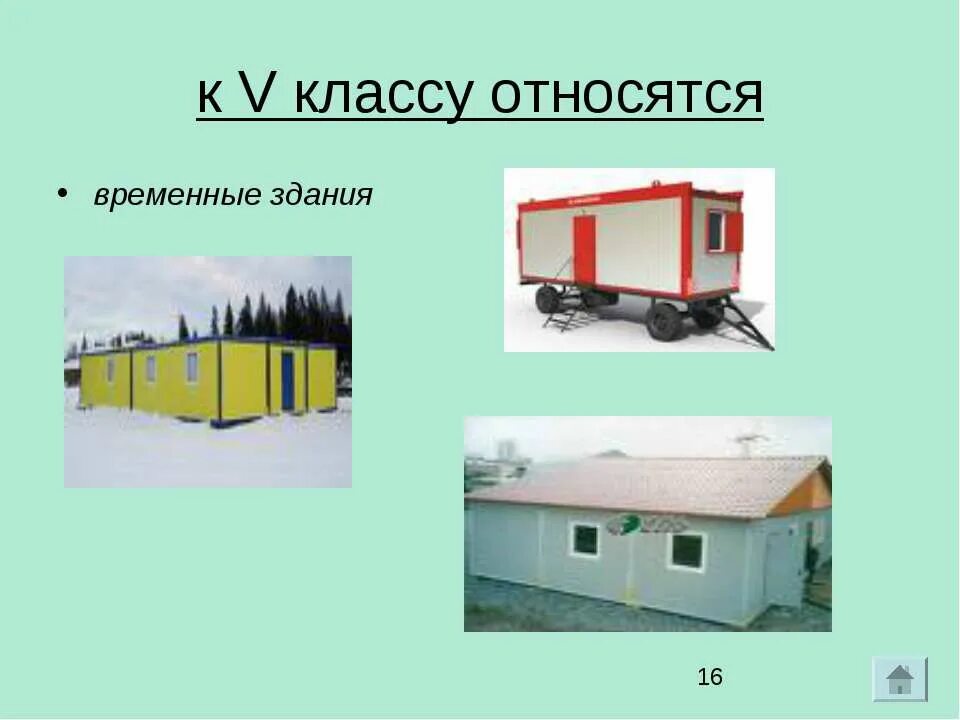 к V классу относятся

• временные здания

16